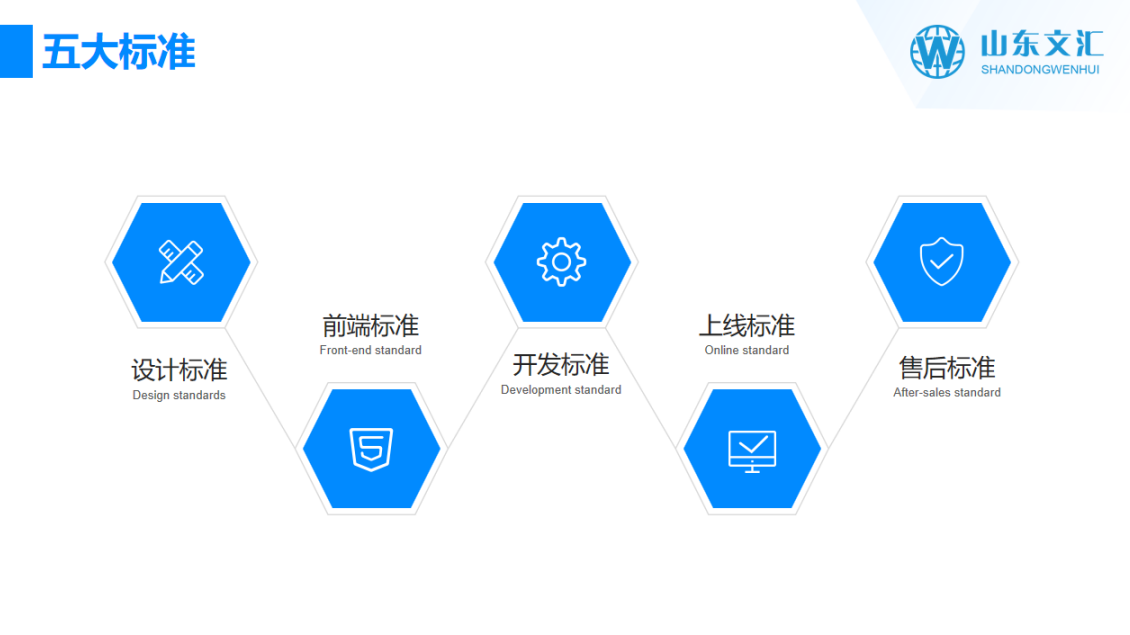 五大标准

山东文汇
SHANDONGWENHUI

设计标准
Design standards

前端标准
Front-end standard

开发标准
Development standard

上线标准
Online standard

售后标准
After-sales standard